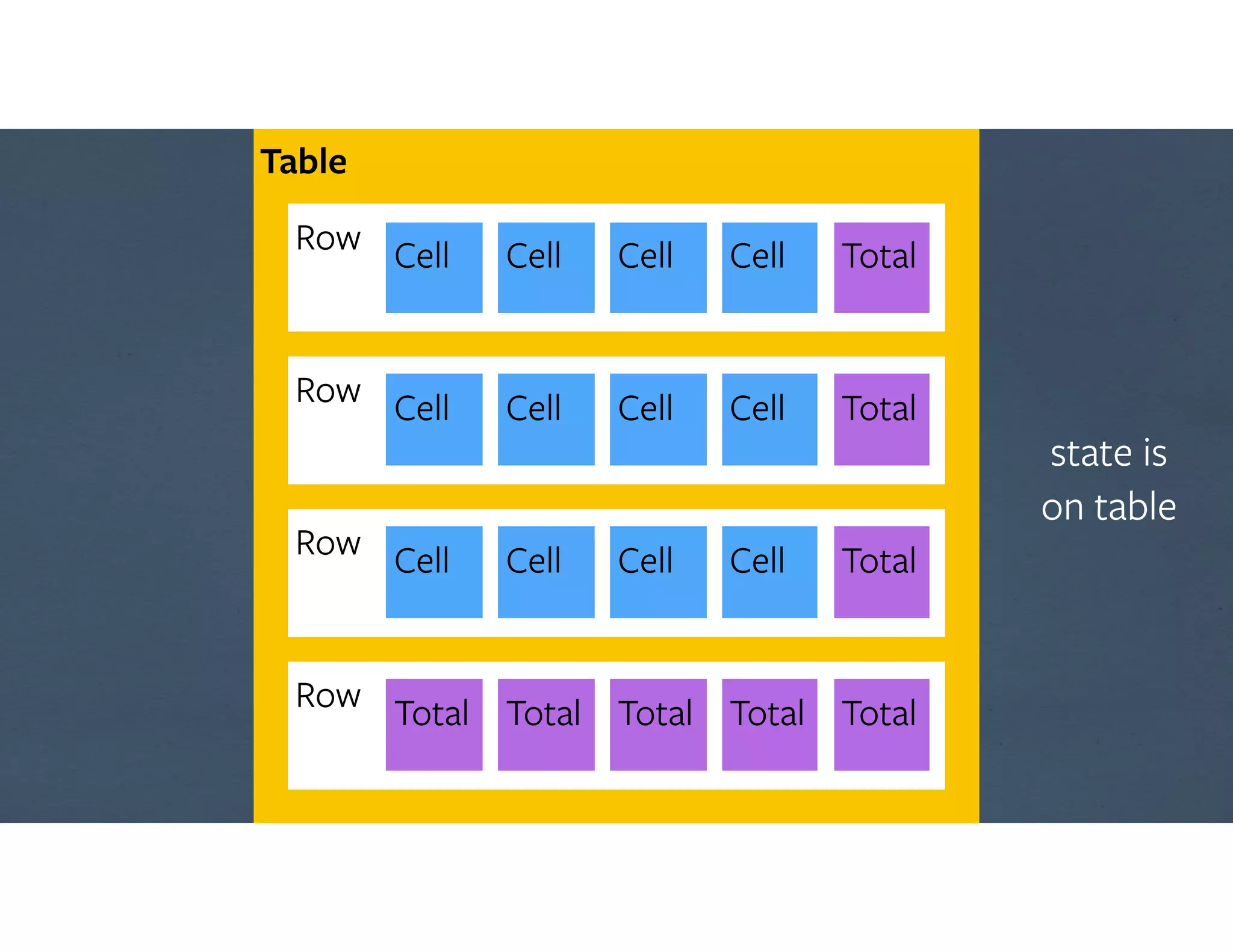 Table

Row Cell Cell Cell Cell Total

Row Cell Cell Cell Cell Total

Row Cell Cell Cell Cell Total

Row Total Total Total Total Total

state is on table